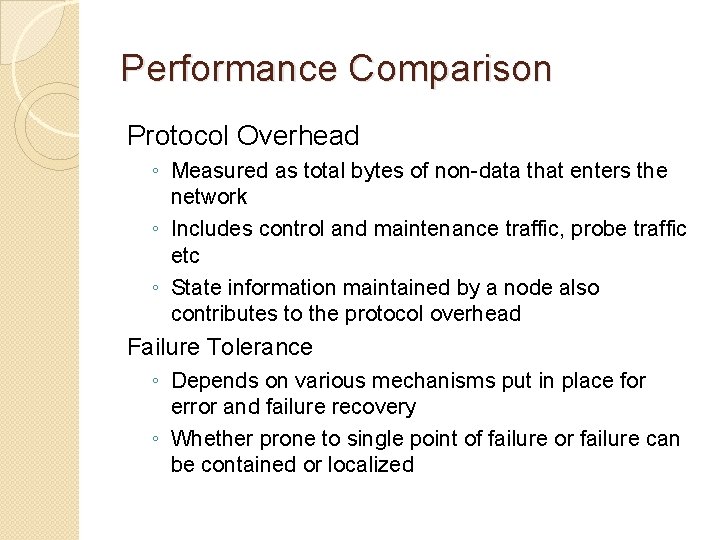 Performance Comparison

Protocol Overhead

◦ Measured as total bytes of non-data that enters the network

◦ Includes control and maintenance traffic, probe traffic etc

◦ State information maintained by a node also contributes to the protocol overhead

Failure Tolerance

◦ Depends on various mechanisms put in place for error and failure recovery

◦ Whether prone to single point of failure or failure can be contained or localized